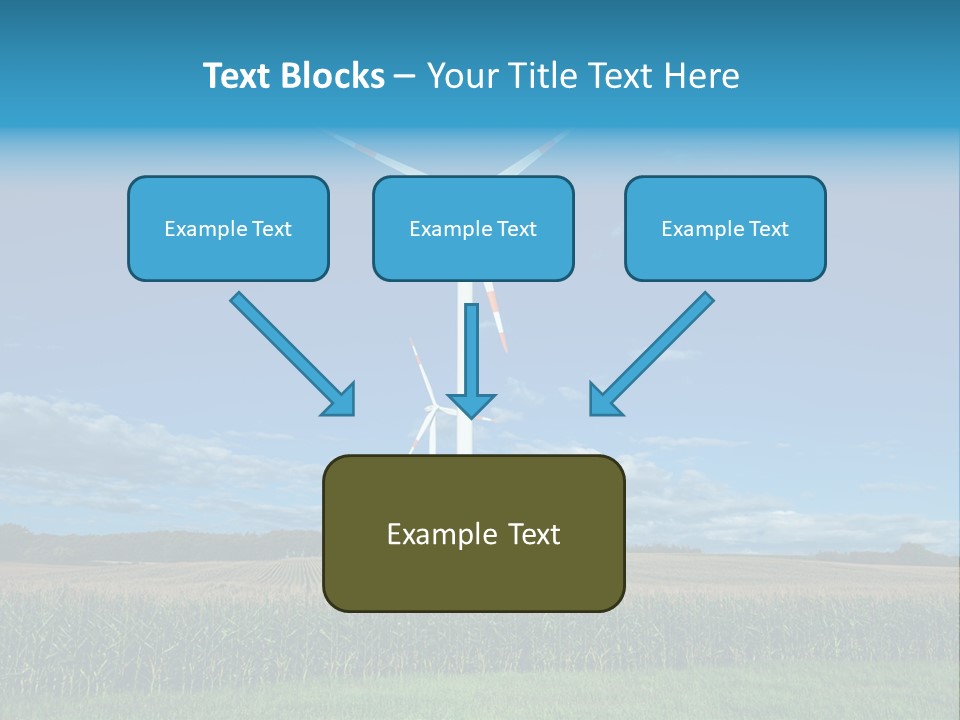 Text Blocks – Your Title Text Here

Example Text

Example Text

Example Text

Example Text